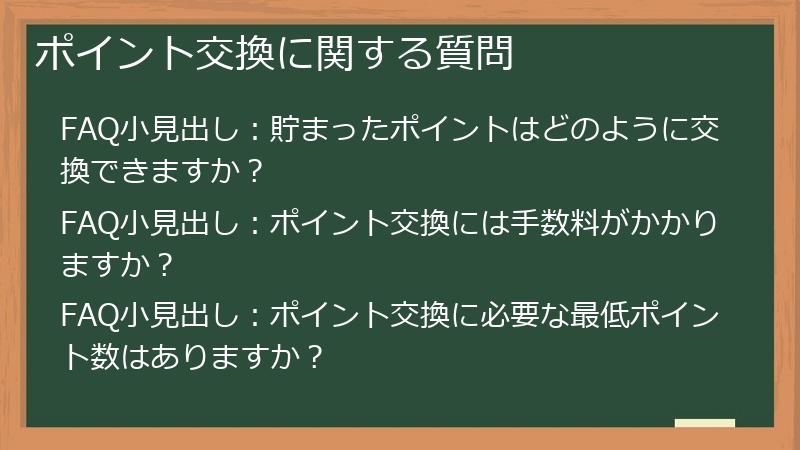 ポイント交換に関する質問

FAQ小見出し：貯まったポイントはどのように交換できますか？

FAQ小見出し：ポイント交換には手数料がかかりますか？

FAQ小見出し：ポイント交換に必要な最低ポイント数はありますか？